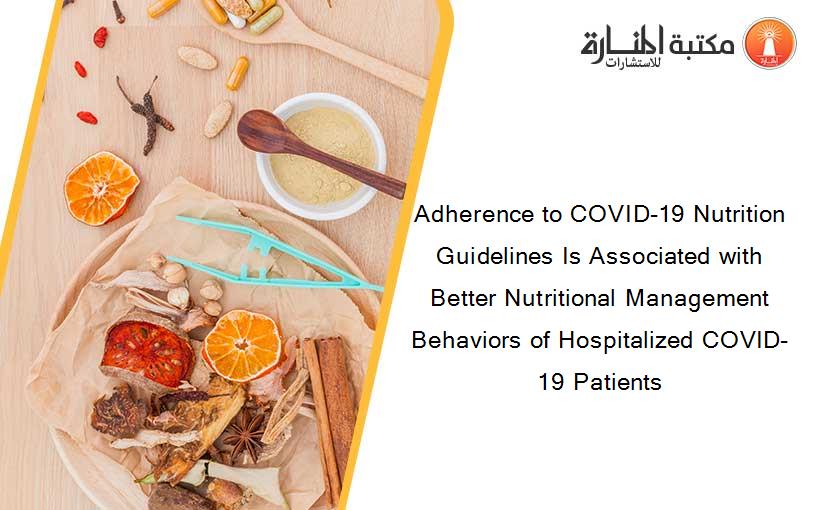 مكتبة المنارة للاستشارات

Adherence to COVID-19 Nutrition Guidelines Is Associated with Better Nutritional Management Behaviors of Hospitalized COVID-19 Patients